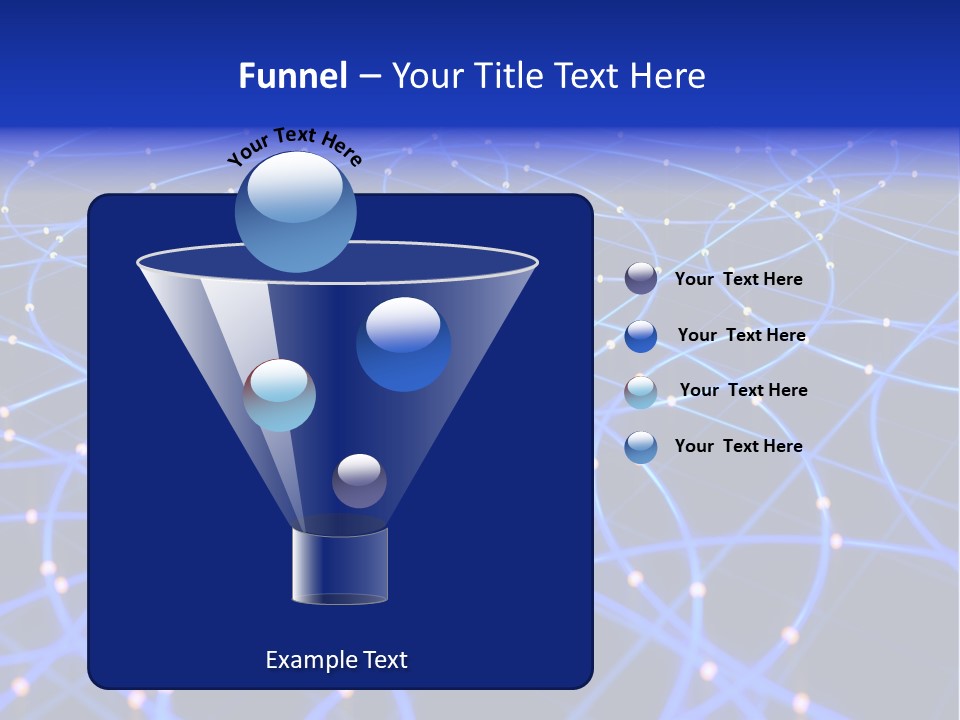 Funnel – Your Title Text Here

Your Text Here

Your Text Here

Your Text Here

Your Text Here

Your Text Here

Example Text